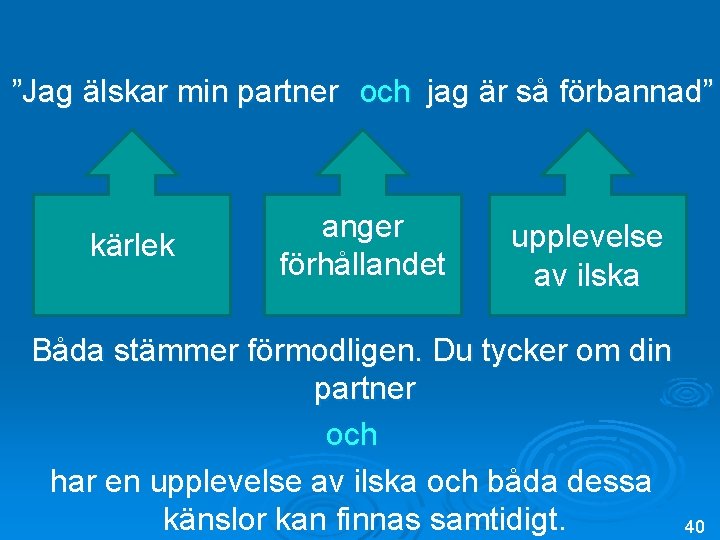 ”Jag älskar min partner och jag är så förbannad”

kärlek

anger förhållandet

upplevelse av ilska

Båda stämmer förmodligen. Du tycker om din partner

och

har en upplevelse av ilska och båda dessa känslor kan finnas samtidigt.

40